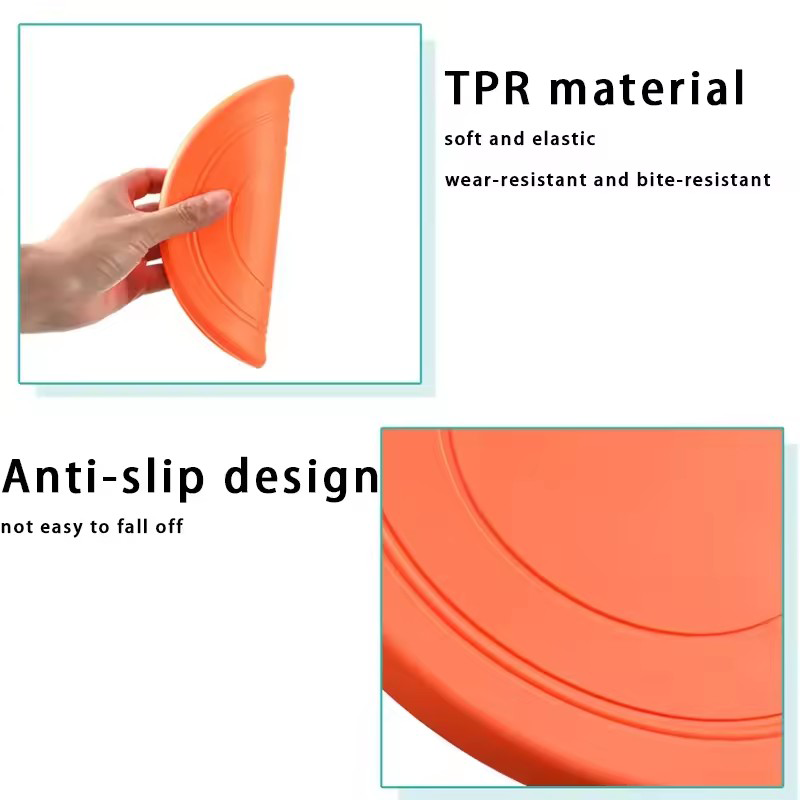 TPR material

soft and elastic

wear-resistant and bite-resistant

Anti-slip design

not easy to fall off